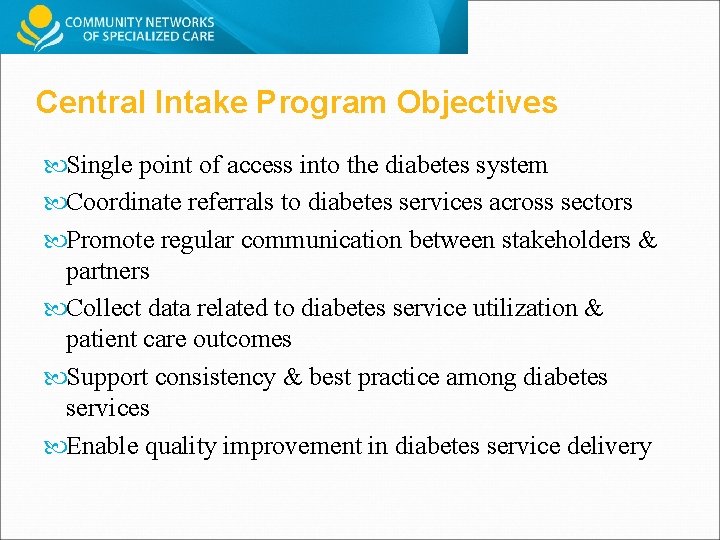 COMMUNITY NETWORKS OF SPECIALIZED CARE

Central Intake Program Objectives

Single point of access into the diabetes system

Coordinate referrals to diabetes services across sectors

Promote regular communication between stakeholders & partners

Collect data related to diabetes service utilization & patient care outcomes

Support consistency & best practice among diabetes services

Enable quality improvement in diabetes service delivery